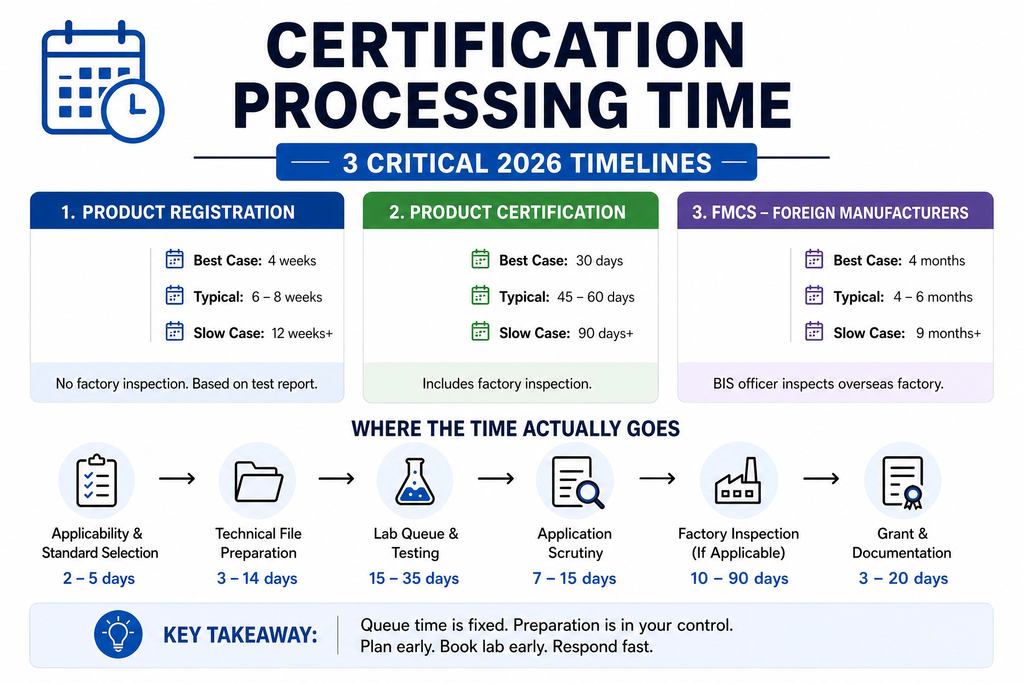 CERTIFICATION PROCESSING TIME

3 CRITICAL 2026 TIMELINES

1. PRODUCT REGISTRATION

Best Case: 4 weeks
Typical: 6 – 8 weeks
Slow Case: 12 weeks+

No factory inspection. Based on test report.

2. PRODUCT CERTIFICATION

Best Case: 30 days
Typical: 45 – 60 days
Slow Case: 90 days+

Includes factory inspection.

3. FMCS – FOREIGN MANUFACTURERS

Best Case: 4 months
Typical: 4 – 6 months
Slow Case: 9 months+

BIS officer inspects overseas factory.

WHERE THE TIME ACTUALLY GOES

Applicability & Standard Selection
2 – 5 days

Technical File Preparation
3 – 14 days

Lab Queue & Testing
15 – 35 days

Application Scrutiny
7 – 15 days

Factory Inspection (If Applicable)
10 – 90 days

Grant & Documentation
3 – 20 days

KEY TAKEAWAY:

Queue time is fixed. Preparation is in your control.
Plan early. Book lab early. Respond fast.